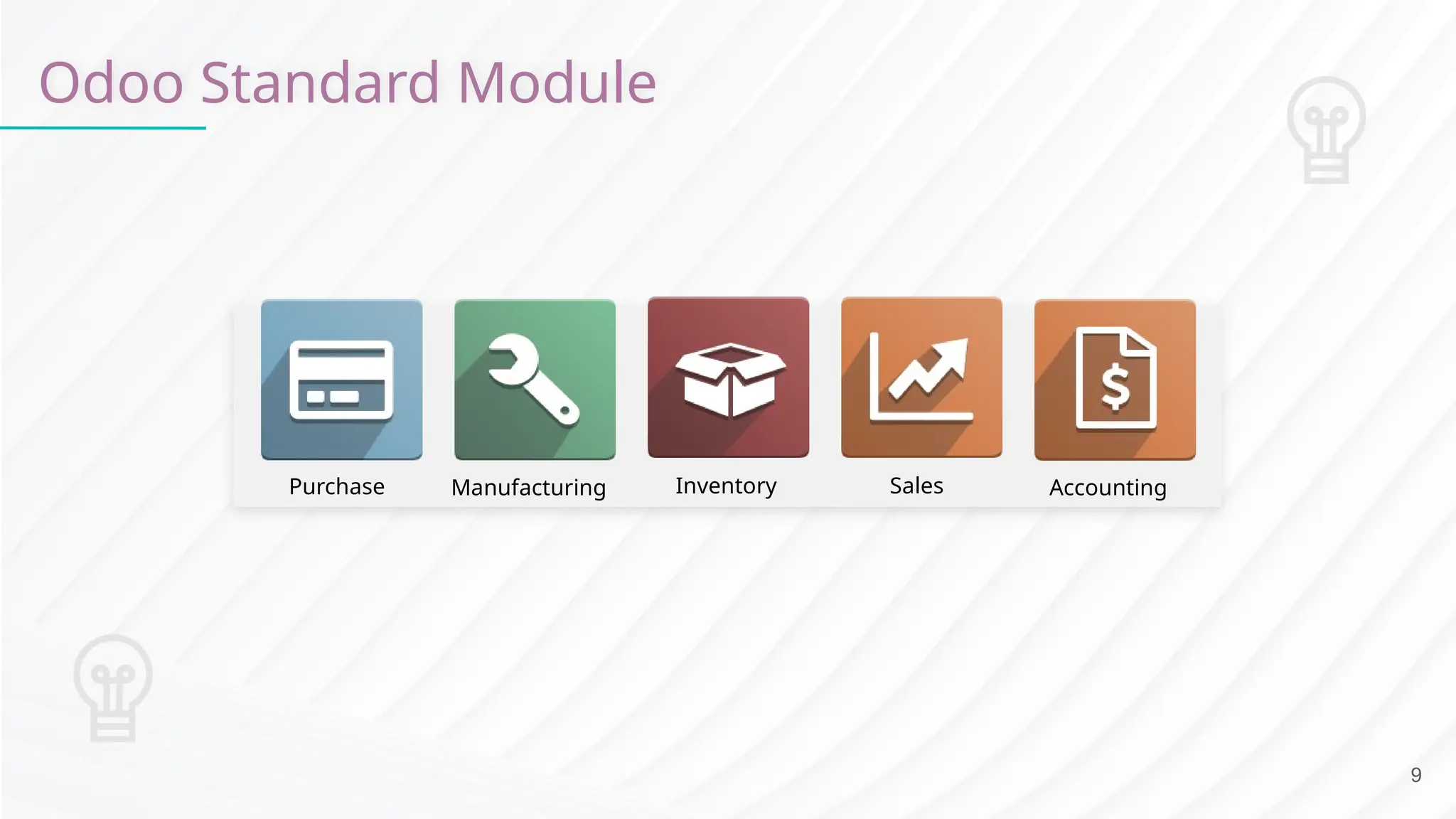 Odoo Standard Module

Purchase

Manufacturing

Inventory

Sales

Accounting

9